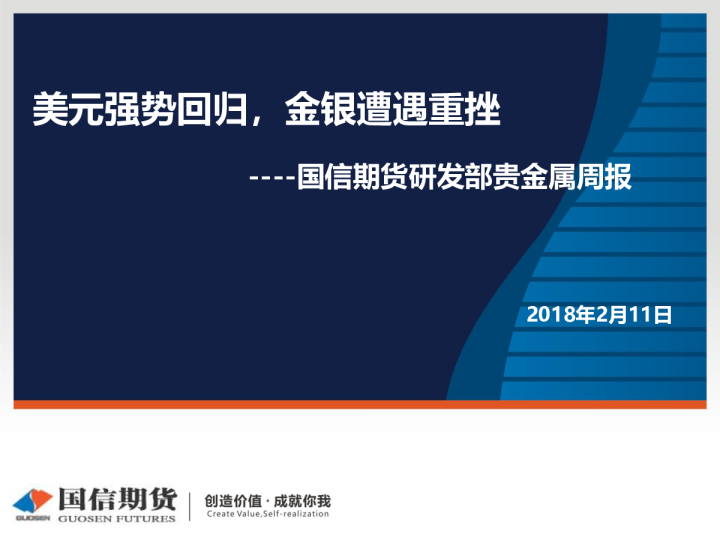 美元强势回归，金银遭遇重挫

----国信期货研发部贵金属周报

2018年2月11日

GUOSEN 国信期货 GUOSEN FUTURES

创造价值 · 成就你我
Create Value,Self-realization